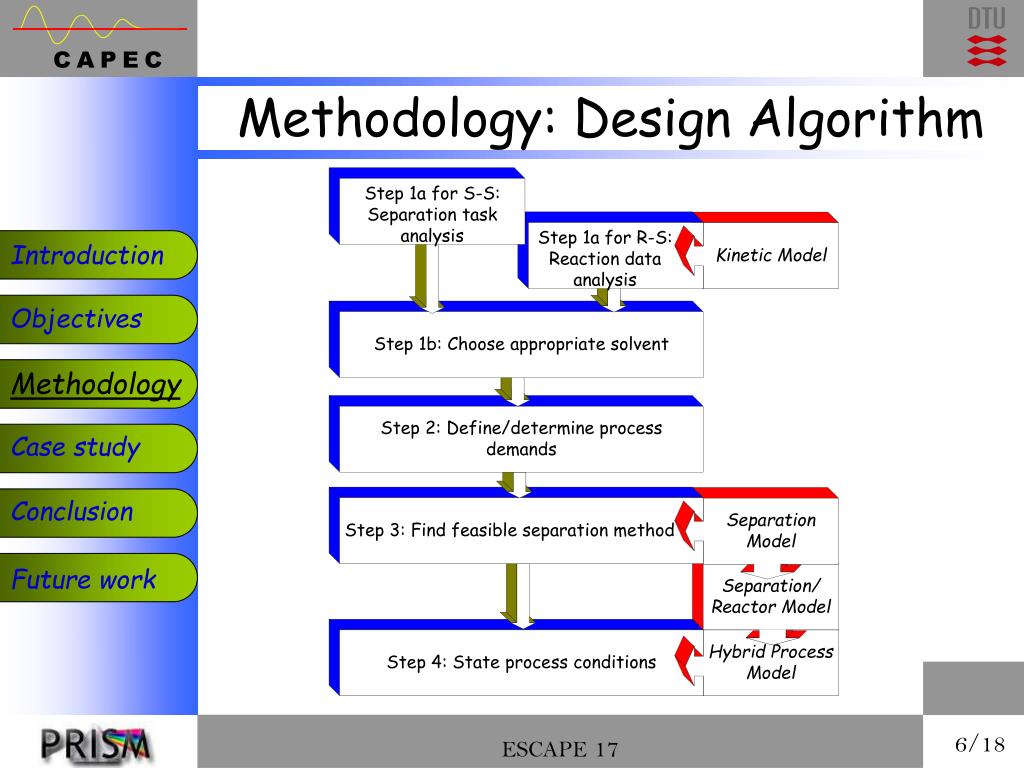 CAPEC

DTU

Methodology: Design Algorithm

Introduction

Objectives

Methodology

Case study

Conclusion

Future work

Step 1a for S-S: Separation task analysis

Step 1a for R-S: Reaction data analysis

Kinetic Model

Step 1b: Choose appropriate solvent

Step 2: Define/determine process demands

Step 3: Find feasible separation method

Separation Model

Separation/ Reactor Model

Step 4: State process conditions

Hybrid Process Model

PRISM

ESCAPE 17

6/18